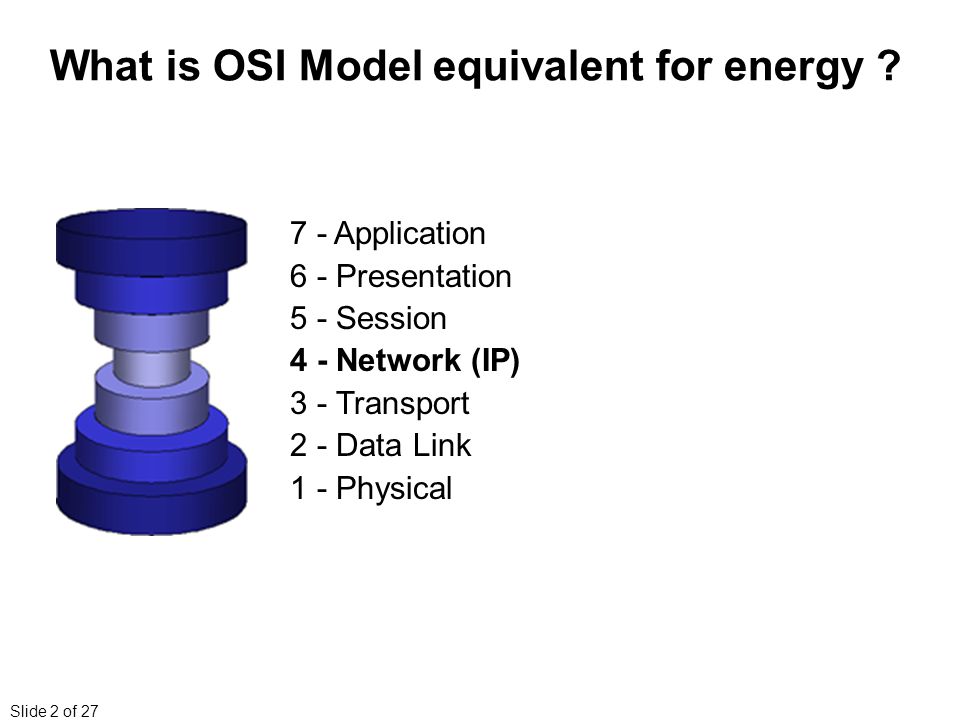 What is OSI Model equivalent for energy ?

7 - Application
6 - Presentation
5 - Session
4 - Network (IP)
3 - Transport
2 - Data Link
1 - Physical

Slide 2 of 27